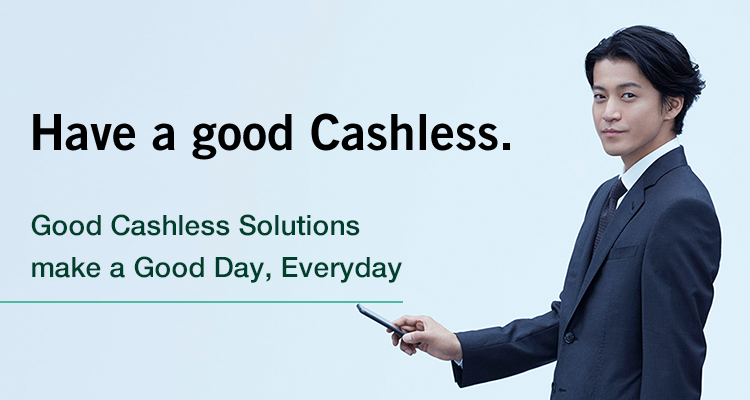 Have a good Cashless.

Good Cashless Solutions
make a Good Day, Everyday